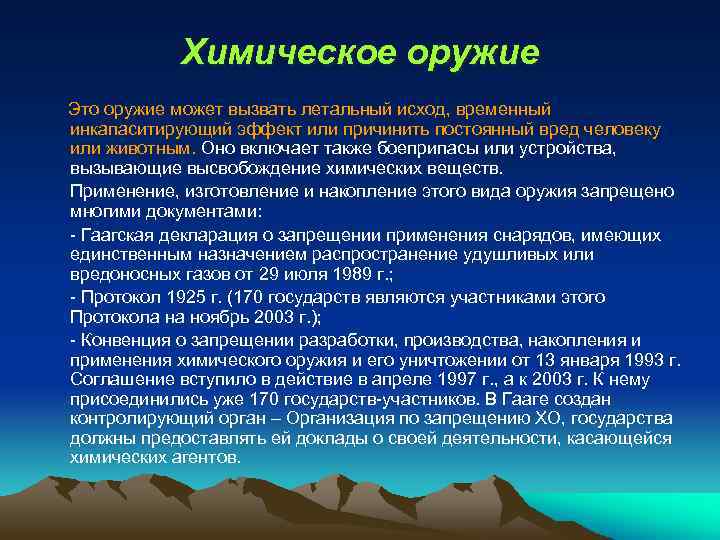 Химическое оружие

Это оружие может вызвать летальный исход, временный инкапаситирующий эффект или причинить постоянный вред человеку или животным. Оно включает также боеприпасы или устройства, вызывающие высвобождение химических веществ.

Применение, изготовление и накопление этого вида оружия запрещено многими документами:

- Гаагская декларация о запрещении применения снарядов, имеющих единственным назначением распространение удушливых или вредоносных газов от 29 июля 1989 г.;

- Протокол 1925 г. (170 государств являются участниками этого Протокола на ноябрь 2003 г.);

- Конвенция о запрещении разработки, производства, накопления и применения химического оружия и его уничтожении от 13 января 1993 г. Соглашение вступило в действие в апреле 1997 г., а к 2003 г. К нему присоединились уже 170 государств-участников. В Гааге создан контролирующий орган – Организация по запрещению ХО, государства должны предоставлять ей доклады о своей деятельности, касающейся химических агентов.